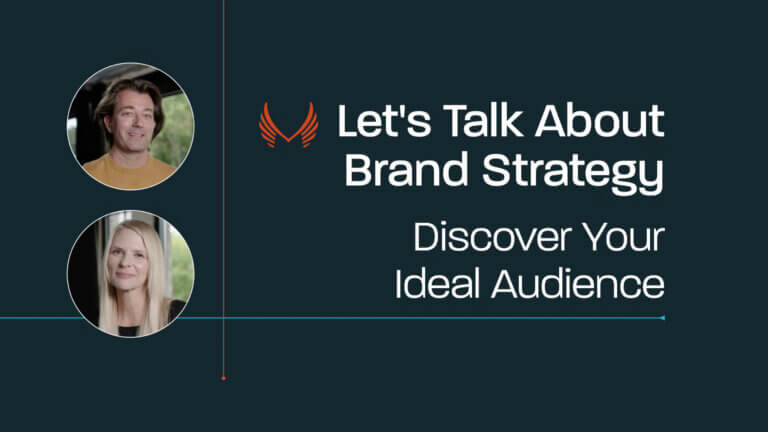 Let's Talk About Brand Strategy

Discover Your Ideal Audience